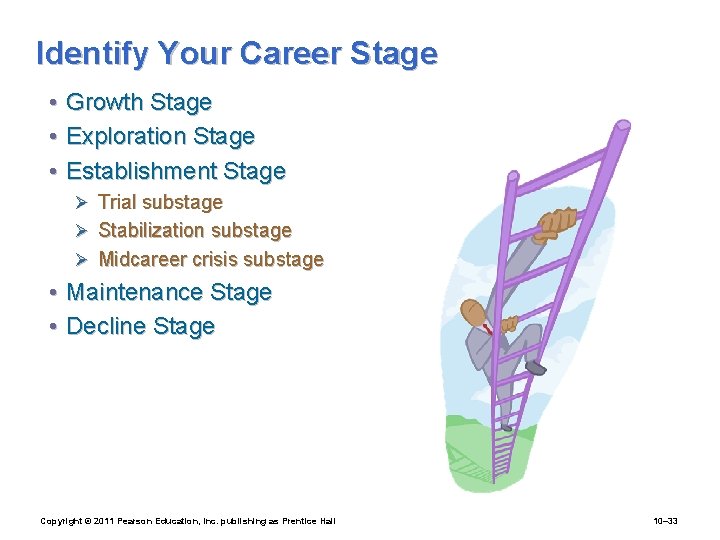 Identify Your Career Stage

• Growth Stage
• Exploration Stage
• Establishment Stage
➢ Trial substage
➢ Stabilization substage
➢ Midcareer crisis substage
• Maintenance Stage
• Decline Stage

Copyright © 2011 Pearson Education, Inc. publishing as Prentice Hall

10–33